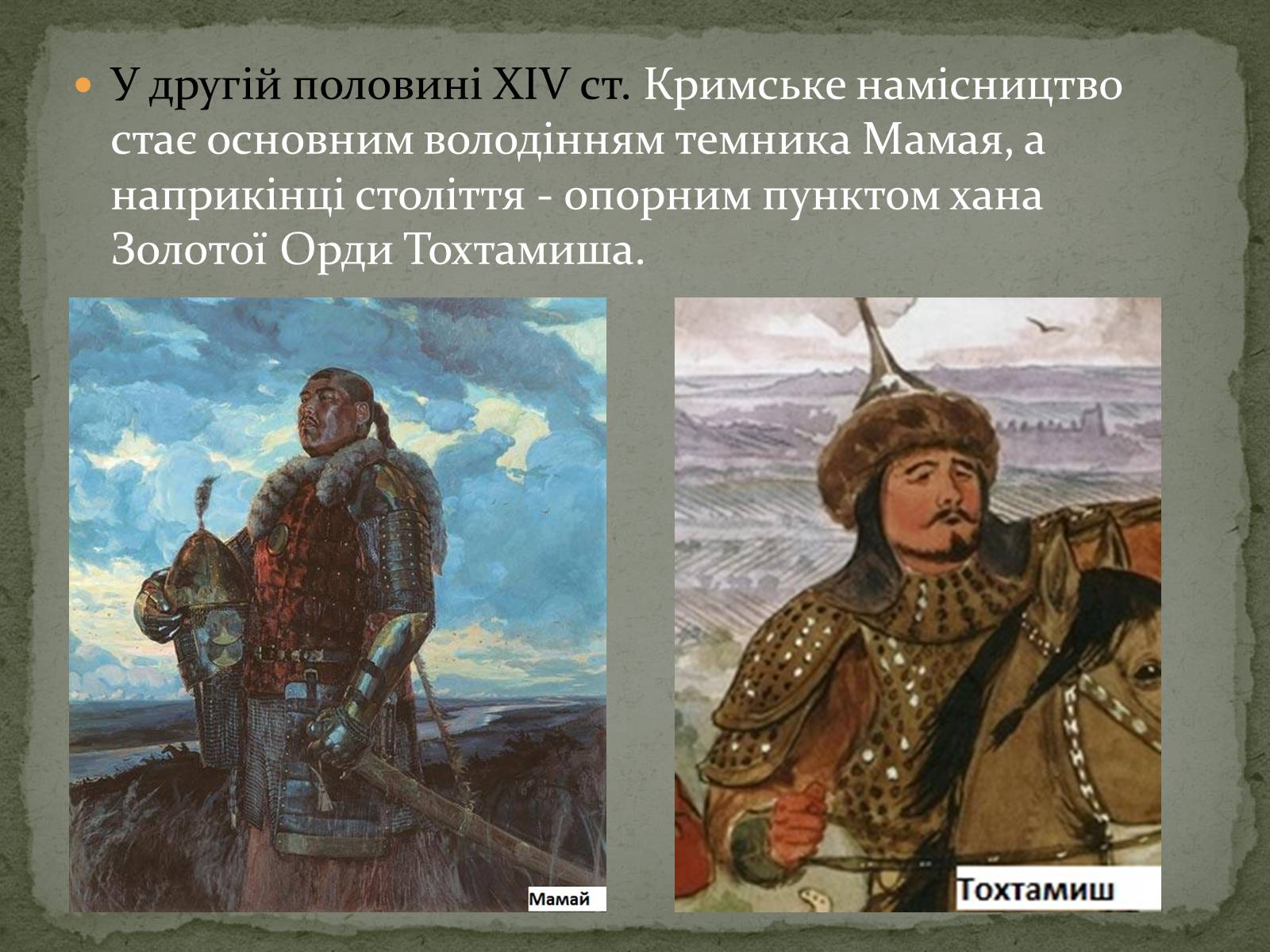 У другій половині XIV ст. Кримське намісництво стає основним володінням темника Мамая, а наприкінці століття - опорним пунктом хана Золотої Орди Тохтамиша.

Мамай

Тохтамиш